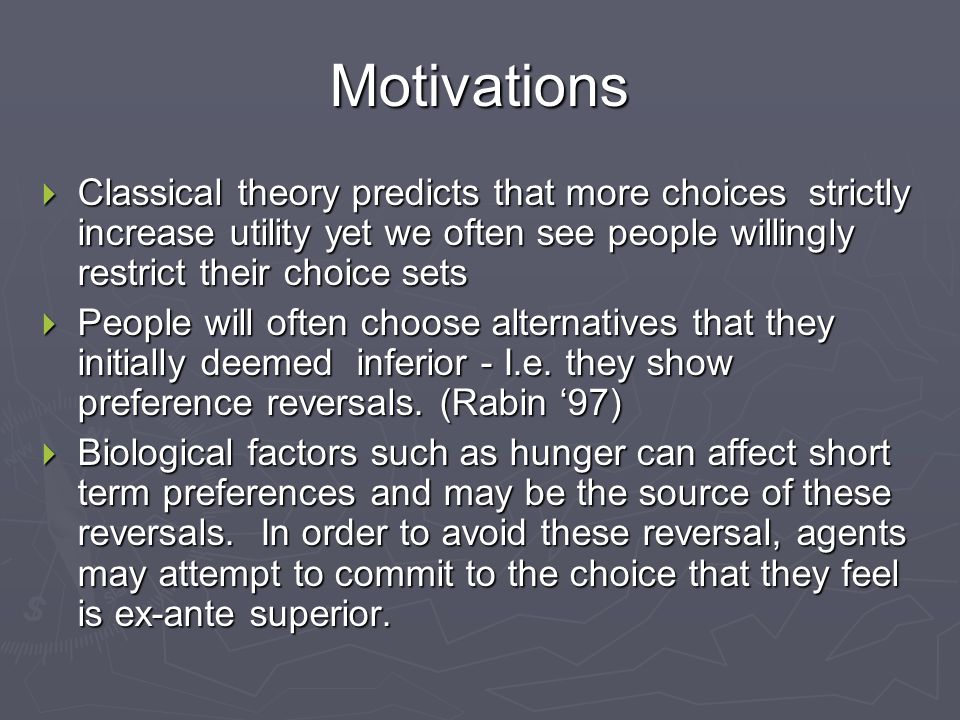 Motivations

Classical theory predicts that more choices strictly increase utility yet we often see people willingly restrict their choice sets

People will often choose alternatives that they initially deemed inferior - I.e. they show preference reversals. (Rabin ‘97)

Biological factors such as hunger can affect short term preferences and may be the source of these reversals. In order to avoid these reversal, agents may attempt to commit to the choice that they feel is ex-ante superior.